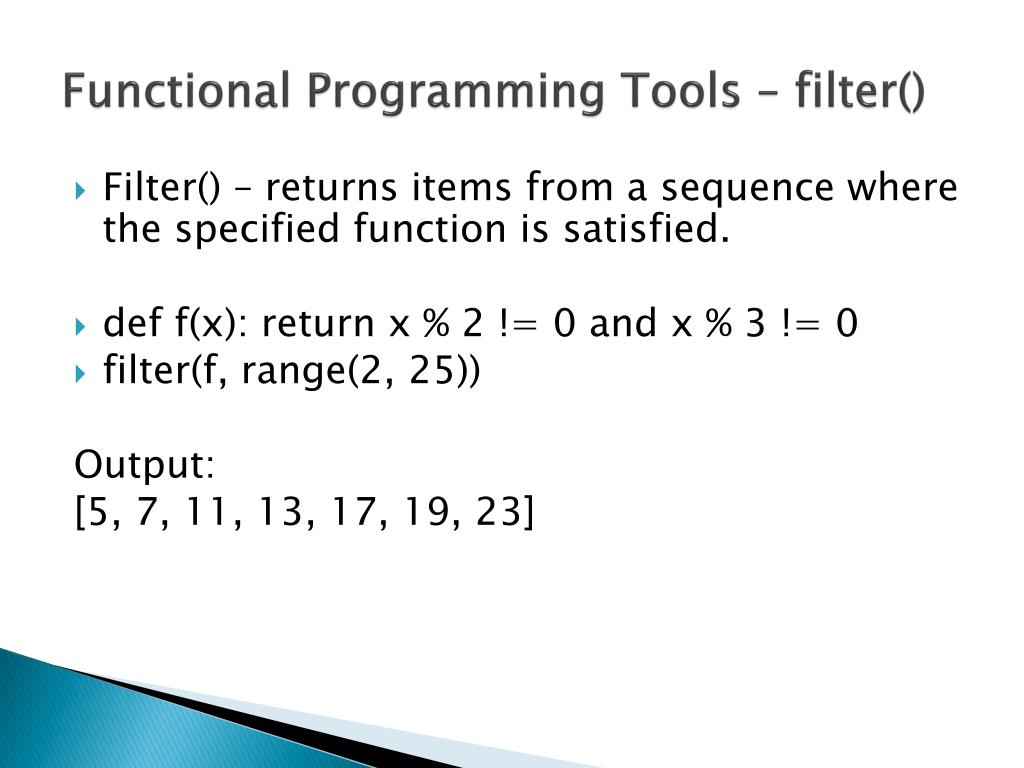 Functional Programming Tools – filter()

Filter() – returns items from a sequence where the specified function is satisfied.

def f(x): return x % 2 != 0 and x % 3 != 0
filter(f, range(2, 25))

Output:
[5, 7, 11, 13, 17, 19, 23]